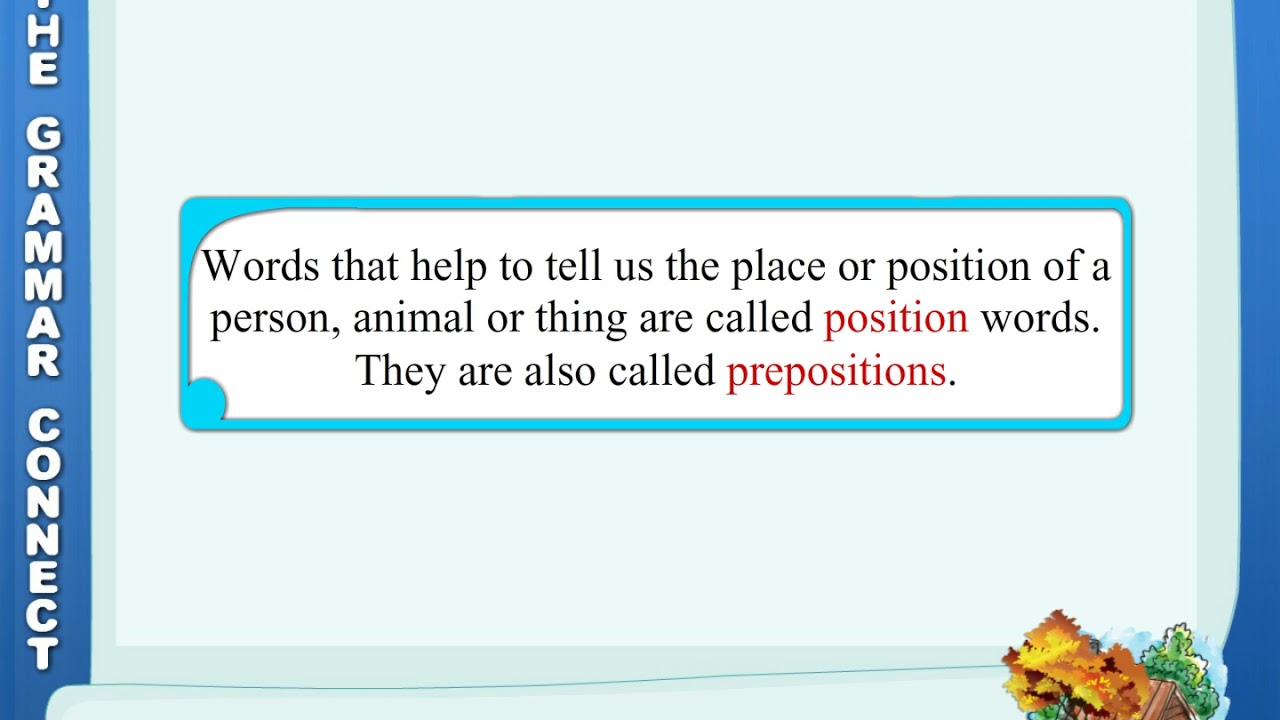 HE GRAMMAR CONNECT

Words that help to tell us the place or position of a person, animal or thing are called position words. They are also called prepositions.